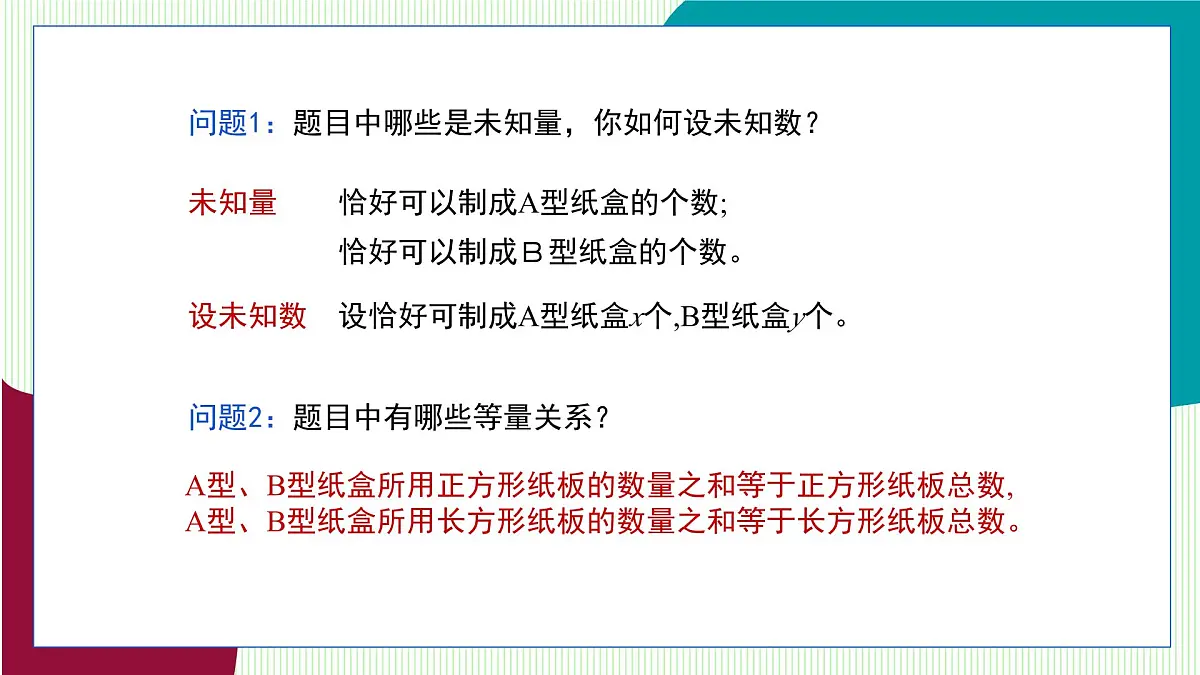 问题1：题目中哪些是未知量，你如何设未知数？

未知量　恰好可以制成A型纸盒的个数;
恰好可以制成Ｂ型纸盒的个数。

设未知数　设恰好可制成A型纸盒$x$个,B型纸盒$y$个。

问题2：题目中有哪些等量关系？

A型、B型纸盒所用正方形纸板的数量之和等于正方形纸板总数,
A型、B型纸盒所用长方形纸板的数量之和等于长方形纸板总数。